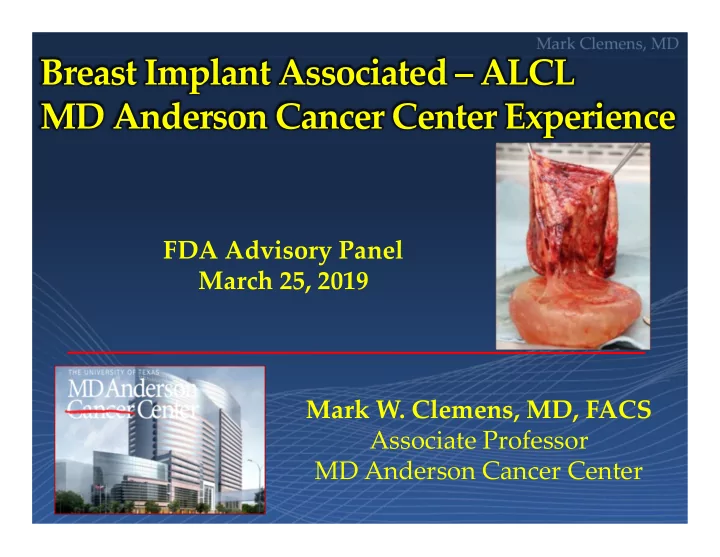 Mark Clemens, MD

Breast Implant Associated – ALCL
MD Anderson Cancer Center Experience

FDA Advisory Panel
March 25, 2019

THE UNIVERSITY OF TEXAS
MDAnderson
Cancer Center

Mark W. Clemens, MD, FACS
Associate Professor
MD Anderson Cancer Center